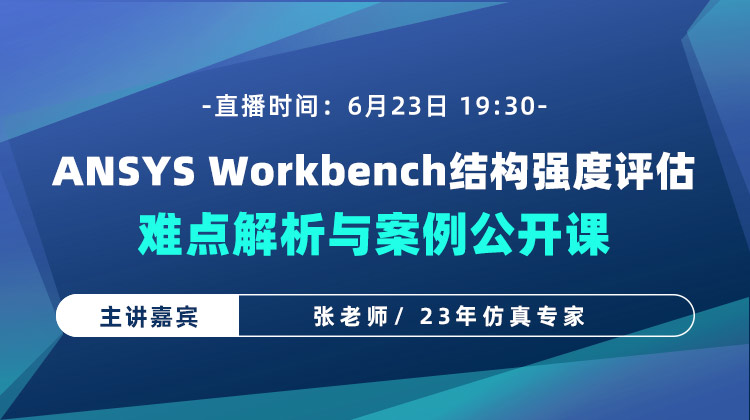 -直播时间：6月23日 19:30-

ANSYS Workbench结构强度评估

难点解析与案例公开课

主讲嘉宾

张老师/ 23年仿真专家